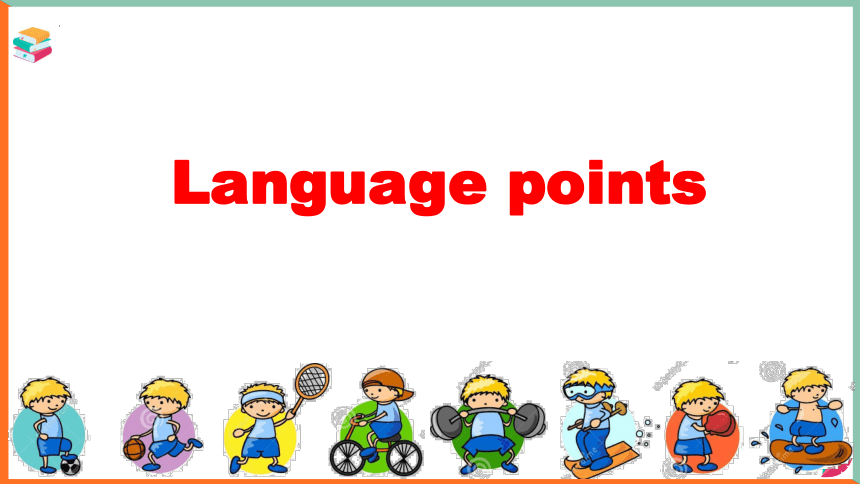 Language points